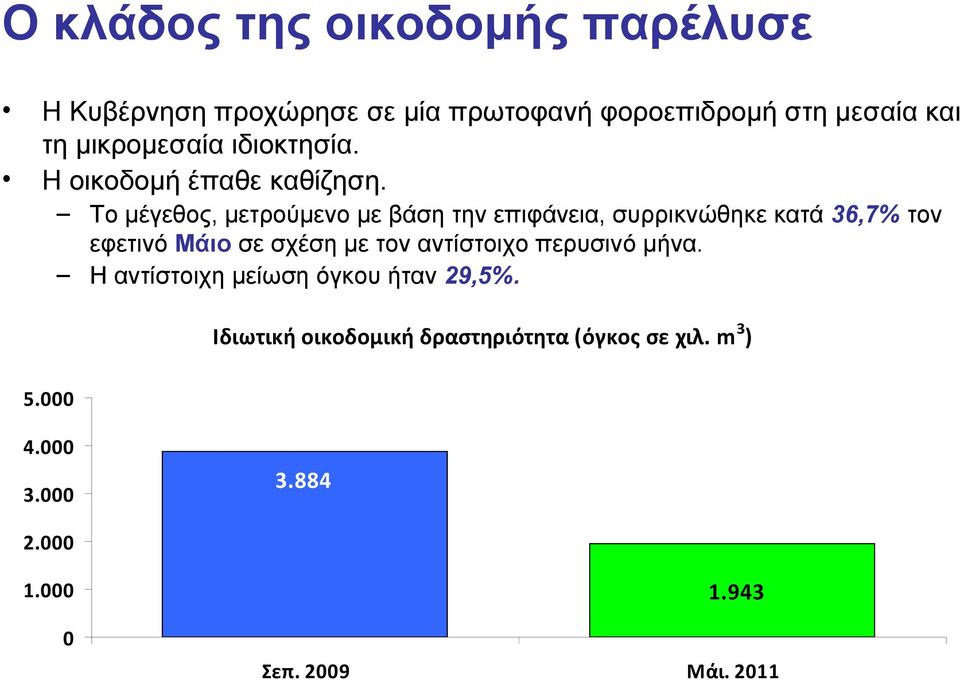 Ο κλάδος της οικοδομής παρέλυσε

• Η Κυβέρνηση προχώρησε σε μία πρωτοφανή φοροεπιδρομή στη μεσαία και τη μικρομεσαία ιδιοκτησία.
• Η οικοδομή έπαθε καθίζηση.
– Το μέγεθος, μετρούμενο με βάση την επιφάνεια, συρρικνώθηκε κατά 36,7% τον εφετινό Μάιο σε σχέση με τον αντίστοιχο περυσινό μήνα.
– Η αντίστοιχη μείωση όγκου ήταν 29,5%.

Ιδιωτική οικοδομική δραστηριότητα (όγκος σε χιλ. $m^3$)

5.000
4.000
3.000
2.000
1.000
0

3.884
1.943

Σεπ. 2009
Μάι. 2011